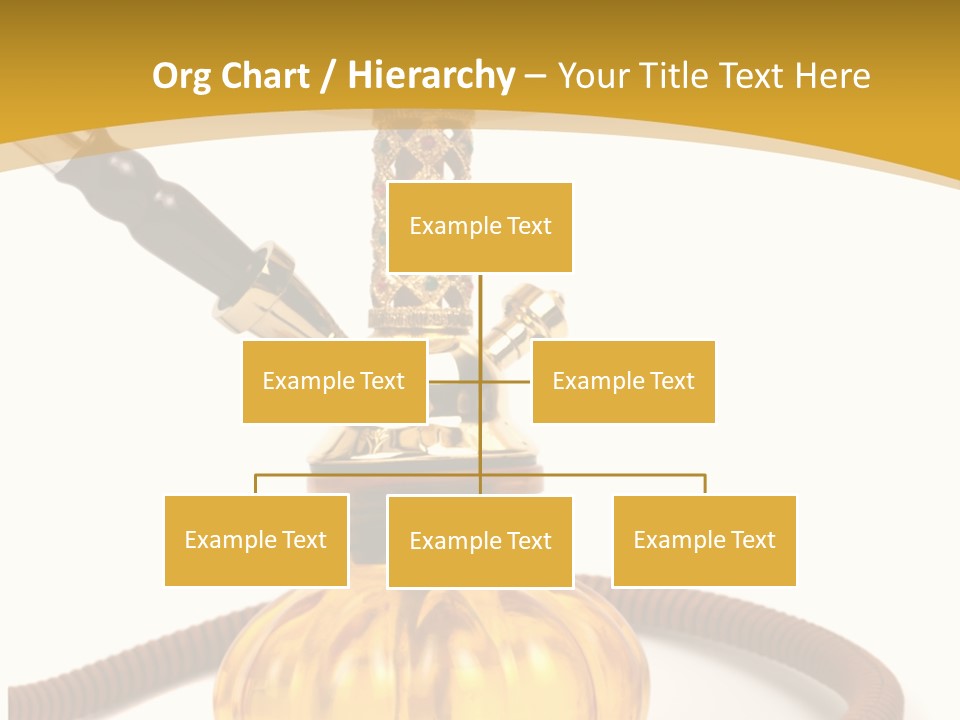 Org Chart / Hierarchy – Your Title Text Here

Example Text

Example Text

Example Text

Example Text

Example Text

Example Text